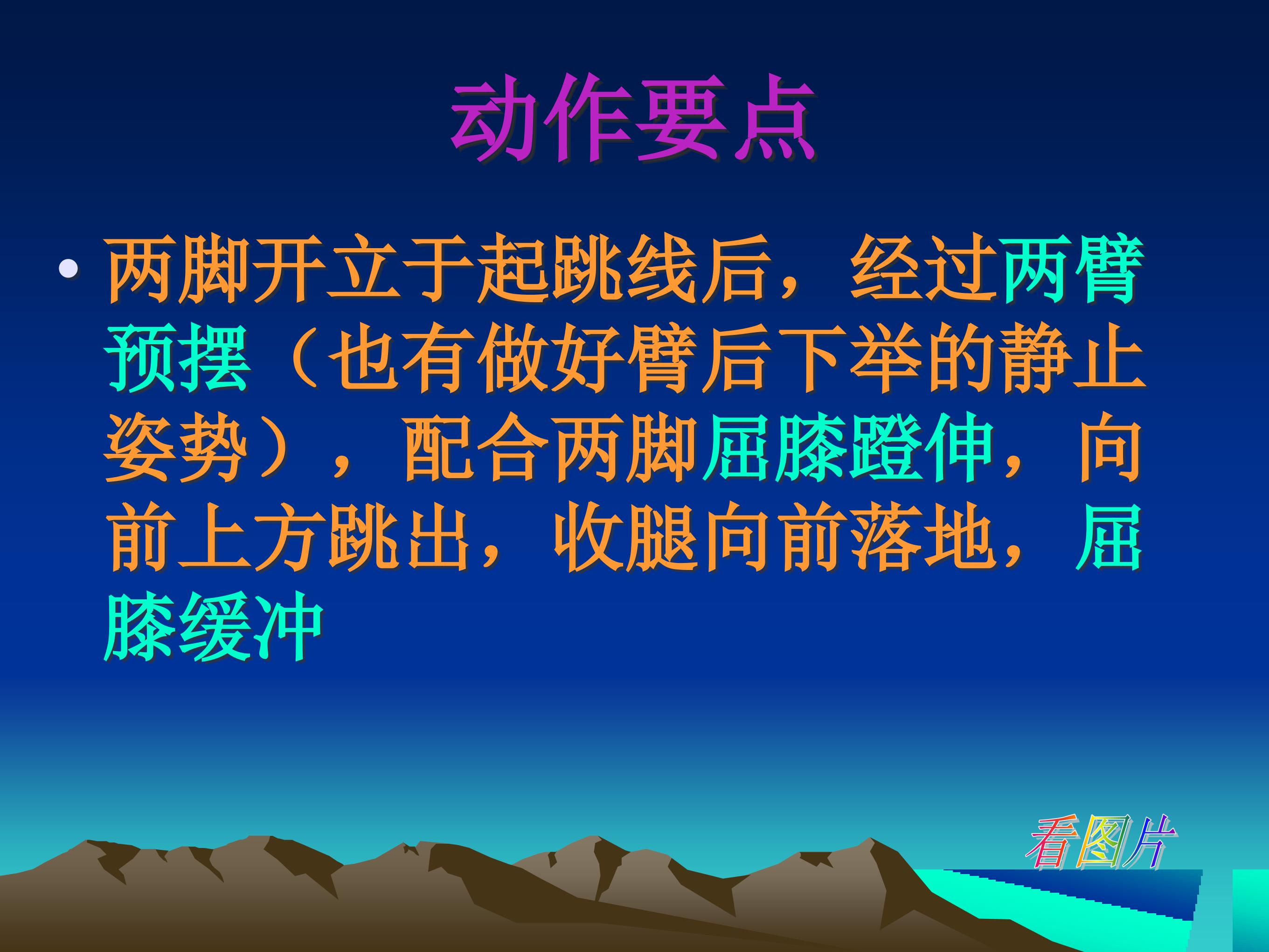 动作要点

• 两脚开立于起跳线后，经过两臂预摆（也有做好臂后下举的静止姿势），配合两脚屈膝蹬伸，向前上方跳出，收腿向前落地，屈膝缓冲

看图片